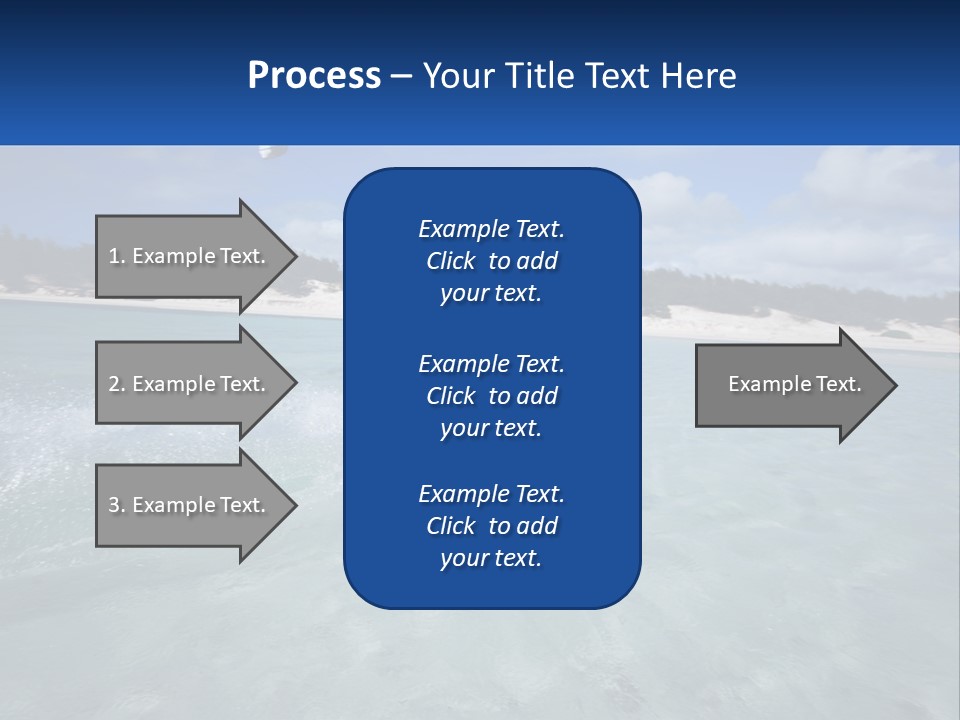 Process – Your Title Text Here

1. Example Text.

2. Example Text.

3. Example Text.

Example Text. Click to add your text.

Example Text. Click to add your text.

Example Text. Click to add your text.

Example Text.